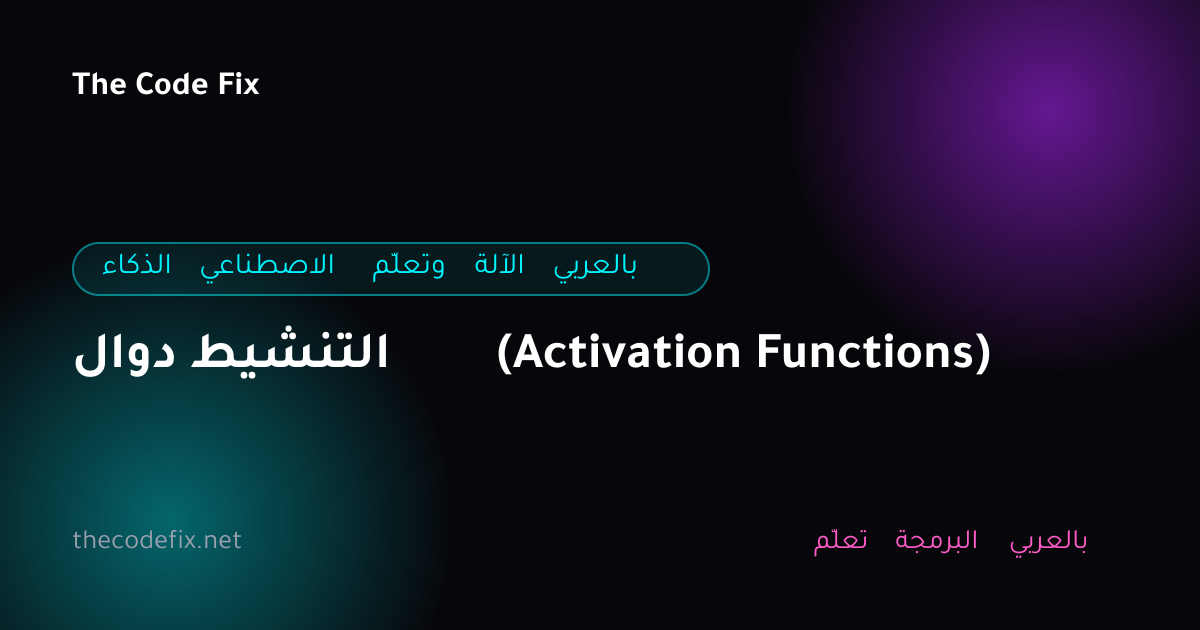 The Code Fix

الذكاء الاصطناعي وتعلّم الآلة بالعربي

دوال التنشيط (Activation Functions)

thecodefix.net

تعلّم البرمجة بالعربي